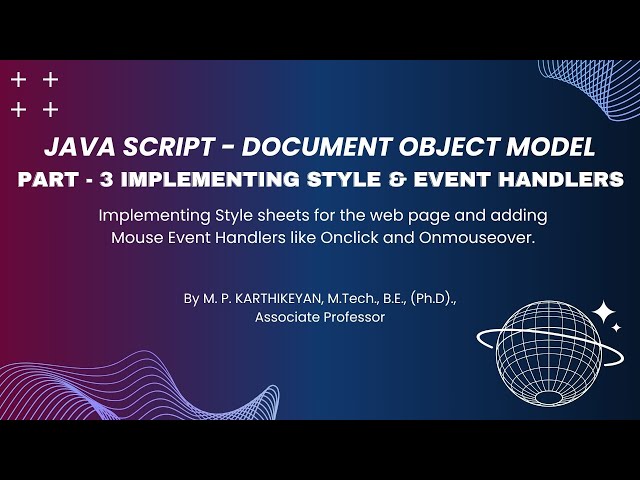 JAVA SCRIPT - DOCUMENT OBJECT MODEL
PART - 3 IMPLEMENTING STYLE & EVENT HANDLERS

Implementing Style sheets for the web page and adding Mouse Event Handlers like Onclick and Onmouseover.

By M. P. KARTHIKEYAN, M.Tech., B.E., (Ph.D).,
Associate Professor